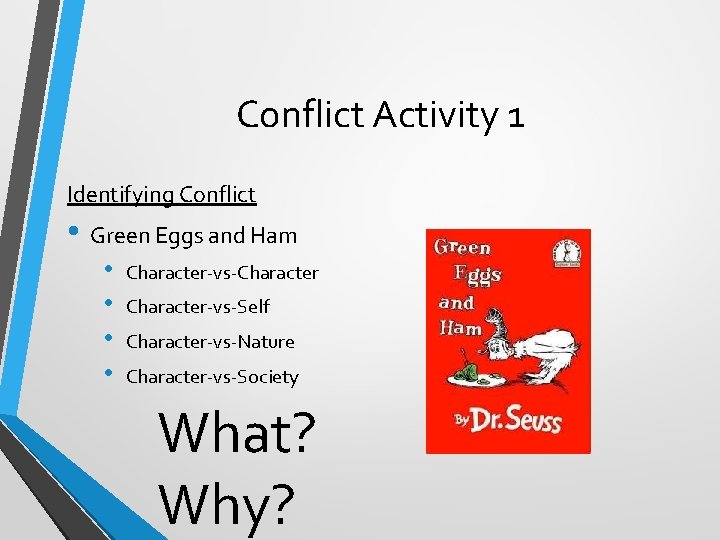 Conflict Activity 1

Identifying Conflict

• Green Eggs and Ham
  • Character-vs-Character
  • Character-vs-Self
  • Character-vs-Nature
  • Character-vs-Society

What?
Why?

Green Eggs and Ham

By Dr. Seuss